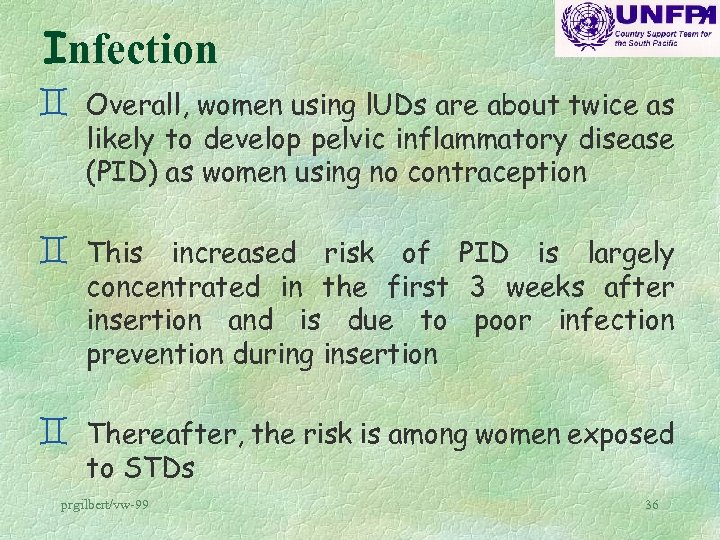 UNFPA
Country Support Team for the South Pacific

Infection

Overall, women using IUDs are about twice as likely to develop pelvic inflammatory disease (PID) as women using no contraception

This increased risk of PID is largely concentrated in the first 3 weeks after insertion and is due to poor infection prevention during insertion

Thereafter, the risk is among women exposed to STDs

prgilbert/vw-99

36